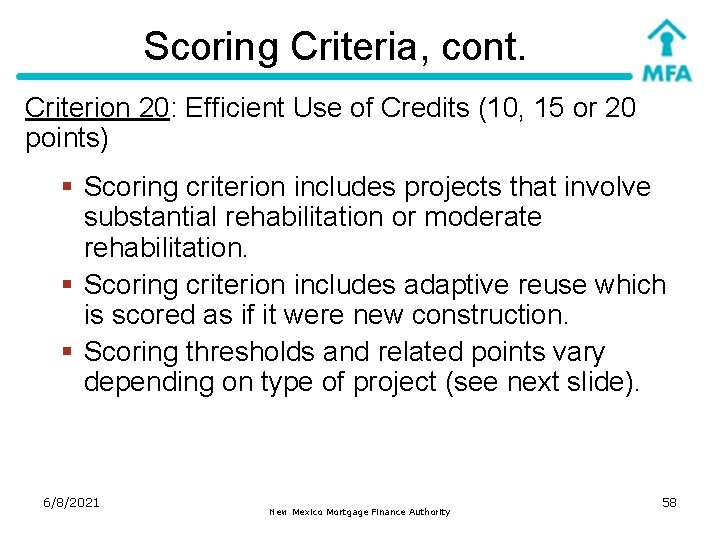 Scoring Criteria, cont.

MFA

Criterion 20: Efficient Use of Credits (10, 15 or 20 points)

▪ Scoring criterion includes projects that involve substantial rehabilitation or moderate rehabilitation.
▪ Scoring criterion includes adaptive reuse which is scored as if it were new construction.
▪ Scoring thresholds and related points vary depending on type of project (see next slide).

6/8/2021

New Mexico Mortgage Finance Authority

58